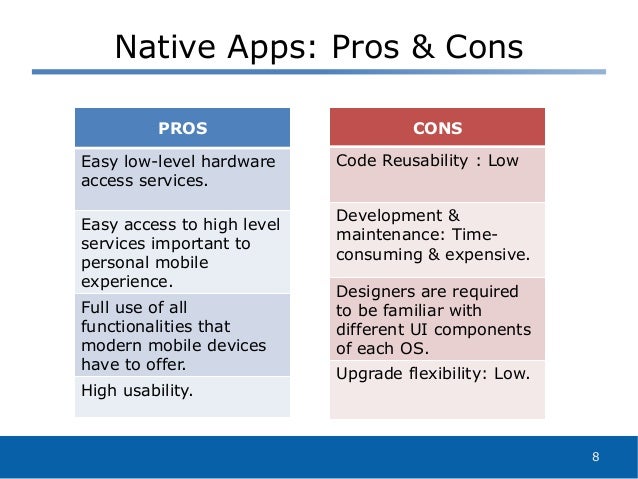 Native Apps: Pros & Cons

| PROS |
|---|
| Easy low-level hardware access services. |
| Easy access to high level services important to personal mobile experience. |
| Full use of all functionalities that modern mobile devices have to offer. |
| High usability. |

| CONS |
|---|
| Code Reusability : Low |
| Development & maintenance: Time-consuming & expensive. |
| Designers are required to be familiar with different UI components of each OS. |
| Upgrade flexibility: Low. |

8